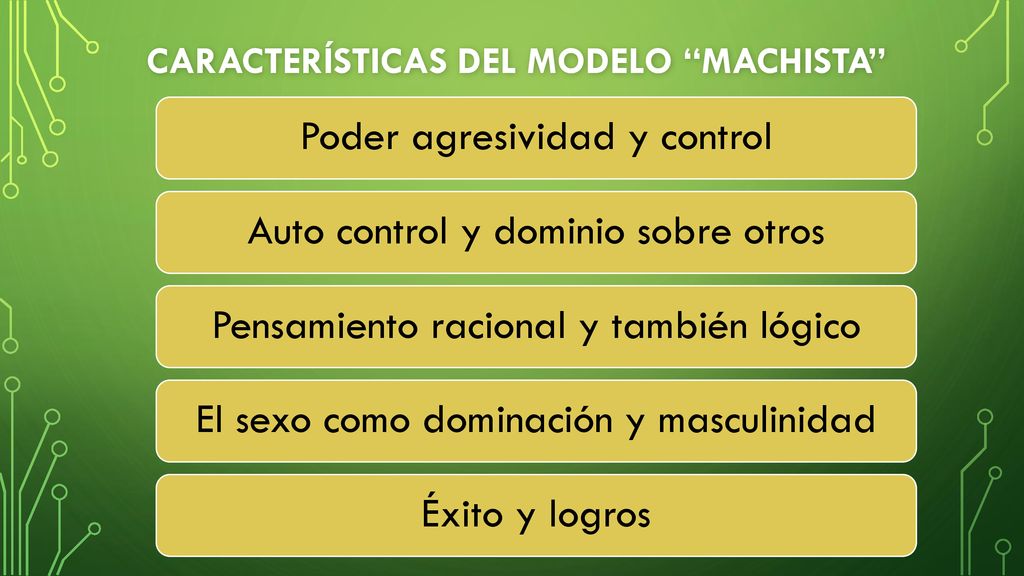 CARACTERÍSTICAS DEL MODELO “MACHISTA”

Poder agresividad y control

Auto control y dominio sobre otros

Pensamiento racional y también lógico

El sexo como dominación y masculinidad

Éxito y logros